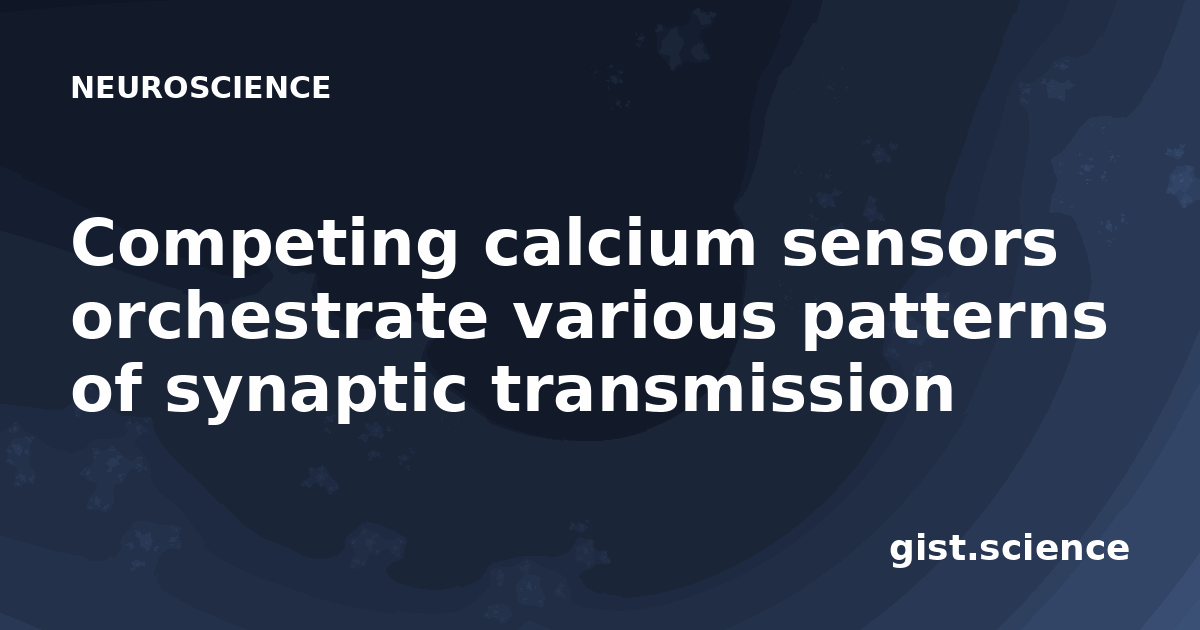 NEUROSCIENCE

Competing calcium sensors orchestrate various patterns of synaptic transmission

gist.science